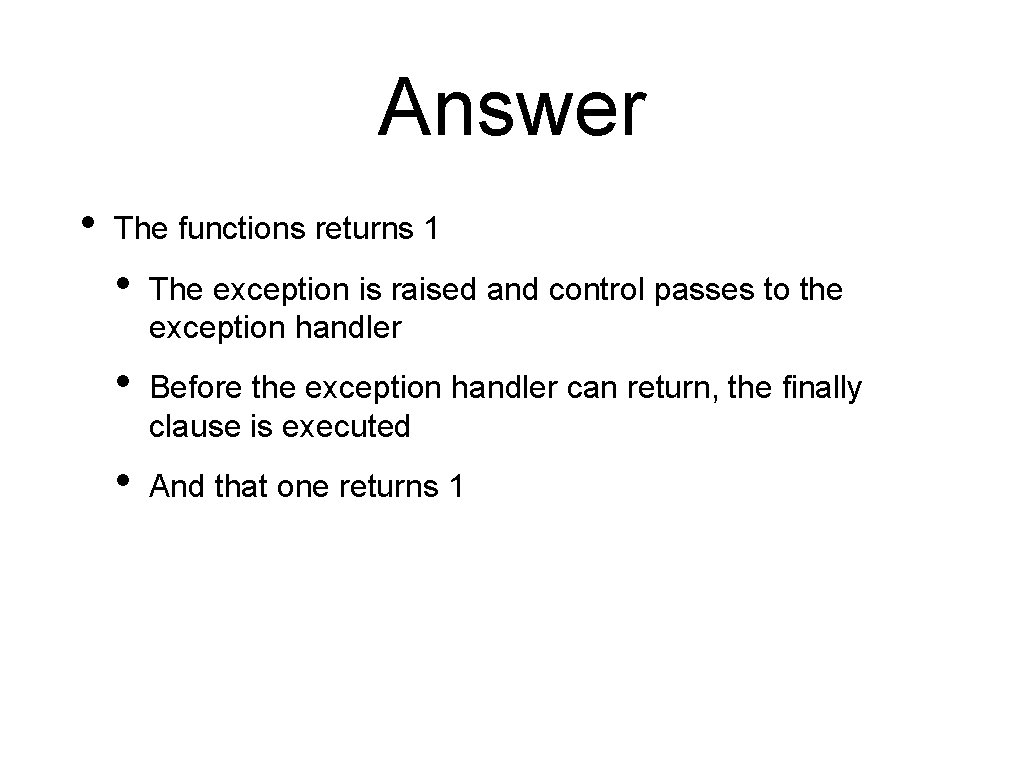 Answer

• The functions returns 1

• The exception is raised and control passes to the exception handler

• Before the exception handler can return, the finally clause is executed

• And that one returns 1